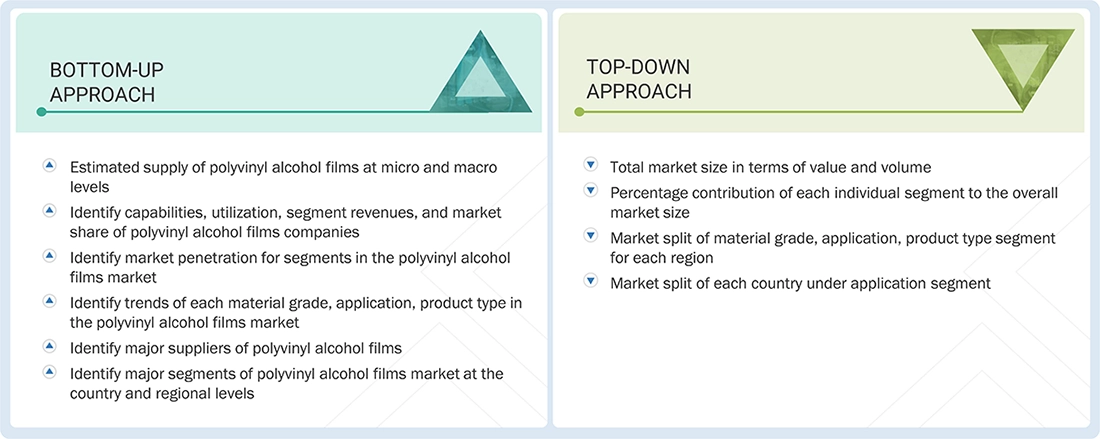 BOTTOM-UP APPROACH

Estimated supply of polyvinyl alcohol films at micro and macro levels

Identify capabilities, utilization, segment revenues, and market share of polyvinyl alcohol films companies

Identify market penetration for segments in the polyvinyl alcohol films market

Identify trends of each material grade, application, product type in the polyvinyl alcohol films market

Identify major suppliers of polyvinyl alcohol films

Identify major segments of polyvinyl alcohol films market at the country and regional levels

TOP-DOWN APPROACH

Total market size in terms of value and volume

Percentage contribution of each individual segment to the overall market size

Market split of material grade, application, product type segment for each region

Market split of each country under application segment